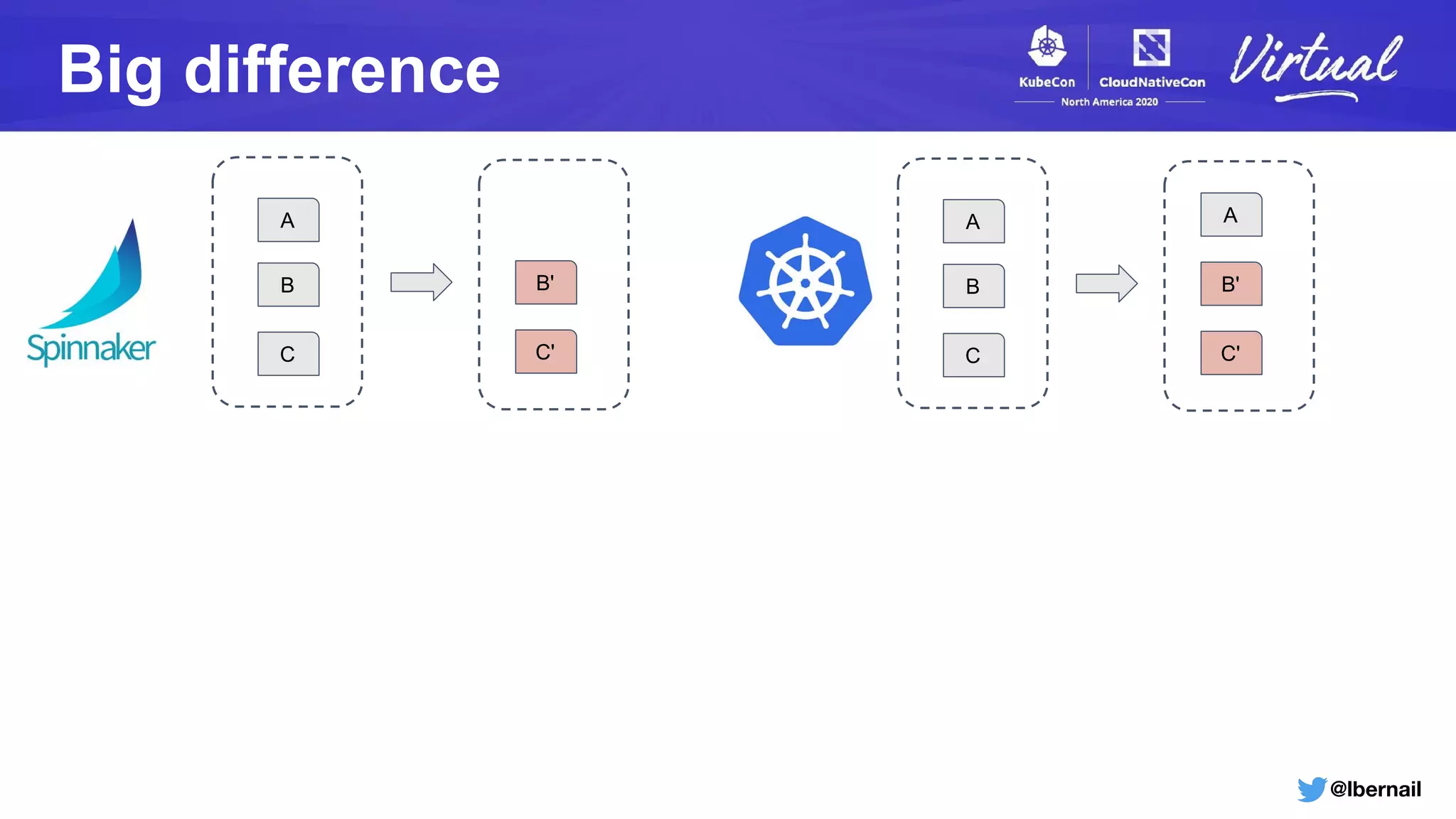 Big difference

KubeCon CloudNativeCon
North America 2020
Virtual

Spinnaker

A
B
C

B'
C'

A
B
C

A
B'
C'

@lbernail